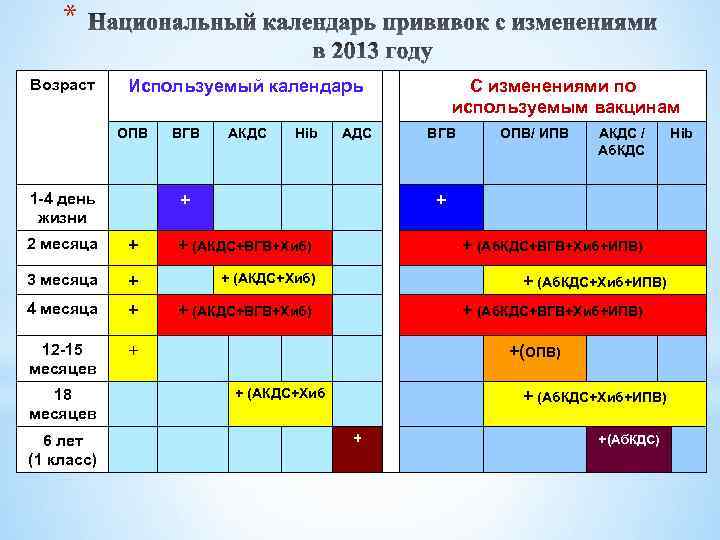 * Национальный календарь прививок с изменениями в 2013 году

| Возраст | Используемый календарь | | | | | С изменениями по используемым вакцинам | | | |
|---|---|---|---|---|---|---|---|---|---|
| | ОПВ | ВГВ | АКДС | Hib | АДС | ВГВ | ОПВ/ ИПВ | АКДС / АбКДС | Hib |
| 1-4 день жизни | | + | | | | + | | | |
| 2 месяца | + | + (АКДС+ВГВ+Хиб) | | | | + (АбКДС+ВГВ+Хиб+ИПВ) | | | |
| 3 месяца | + | | + (АКДС+Хиб) | | | | + (АбКДС+Хиб+ИПВ) | | |
| 4 месяца | + | + (АКДС+ВГВ+Хиб) | | | | + (АбКДС+ВГВ+Хиб+ИПВ) | | | |
| 12-15 месяцев | + | | | | | | +(ОПВ) | | |
| 18 месяцев | | | + (АКДС+Хиб | | | | + (АбКДС+Хиб+ИПВ) | | |
| 6 лет (1 класс) | | | | | + | | | +(АбКДС) | |